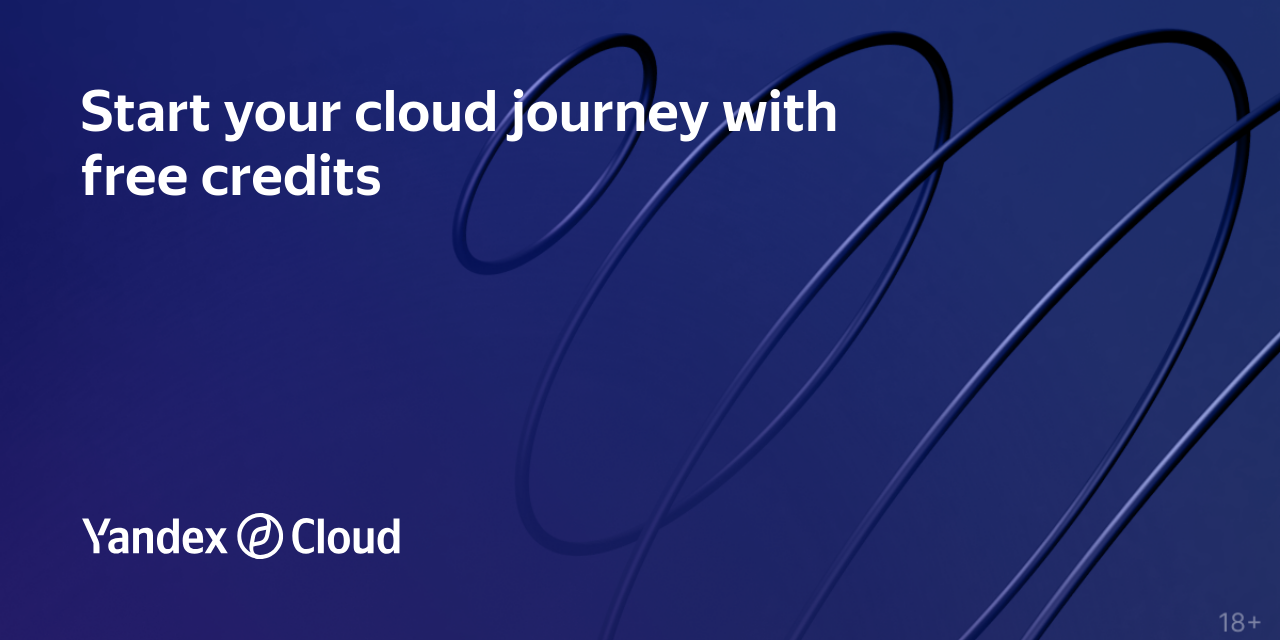 Start your cloud journey with free credits

Yandex Cloud

18+